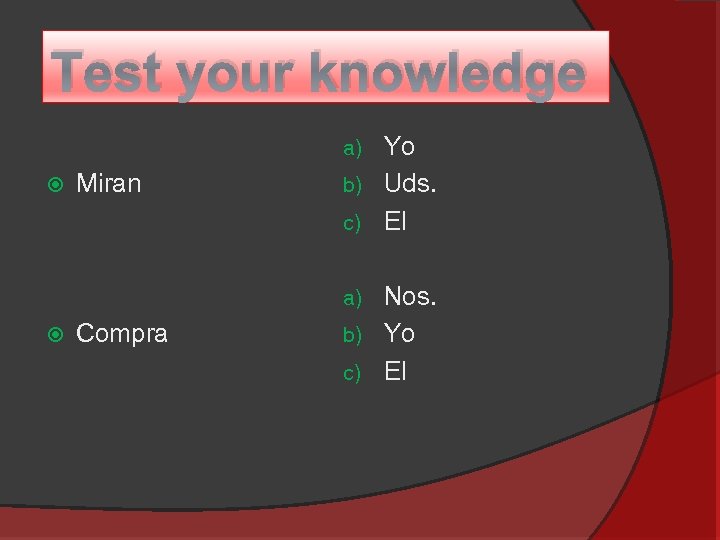 Test your knowledge

Miran

a) Yo
b) Uds.
c) El

Compra

a) Nos.
b) Yo
c) El